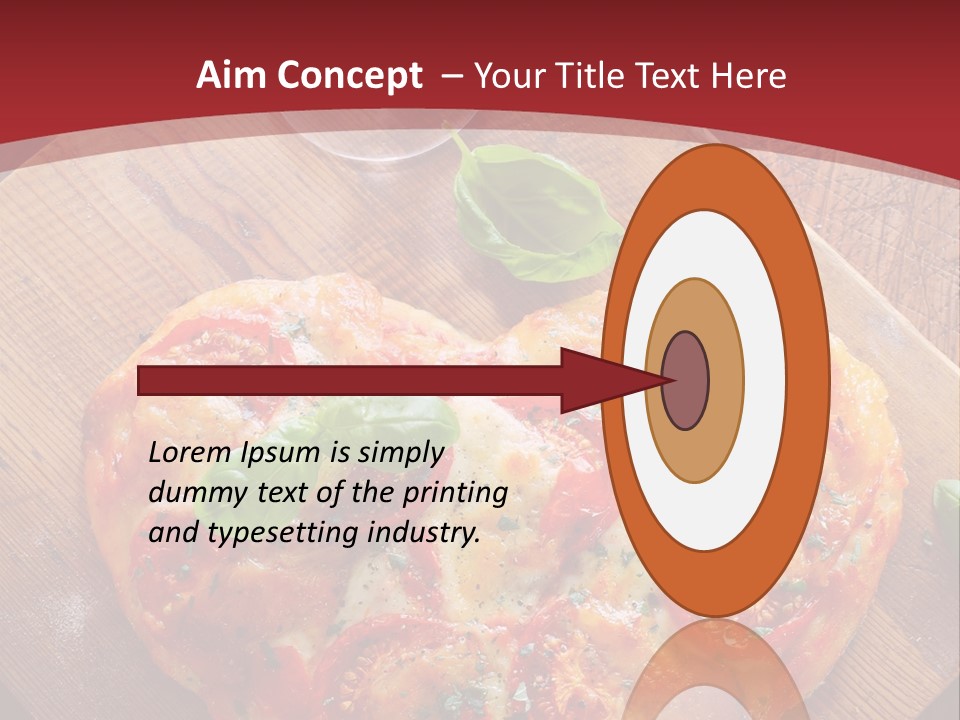 Aim Concept – Your Title Text Here

Lorem Ipsum is simply dummy text of the printing and typesetting industry.